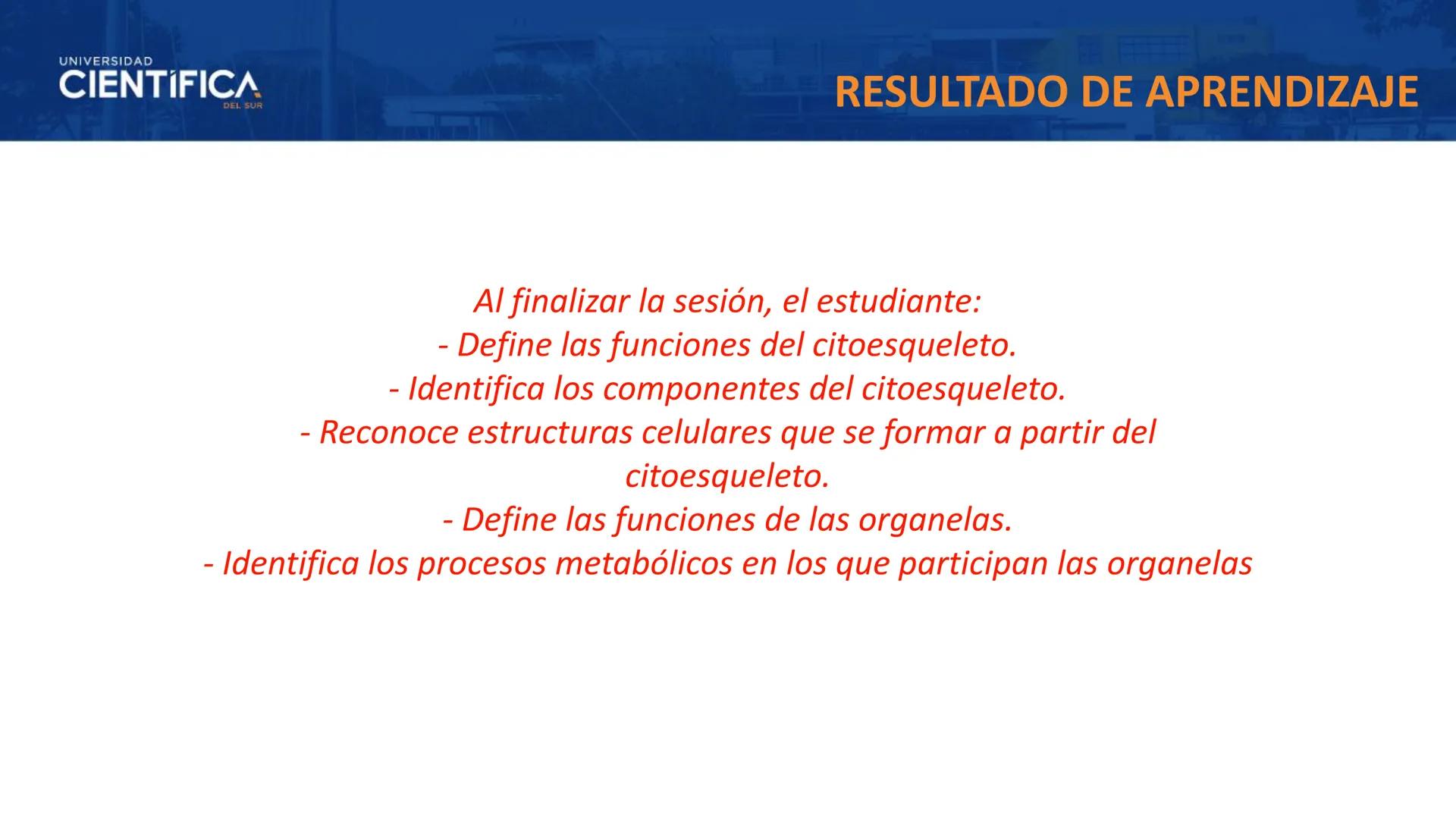 UNIVERSIDAD
CIENTÍFICA
DEL SUR

RESULTADO DE APRENDIZAJE

Al finalizar la sesión, el estudiante:
- Define las funciones del citoesqueleto.
- Identifica los componentes del citoesqueleto.
- Reconoce estructuras celulares que se formar a partir del citoesqueleto.
- Define las funciones de las organelas.
- Identifica los procesos metabólicos en los que participan las organelas